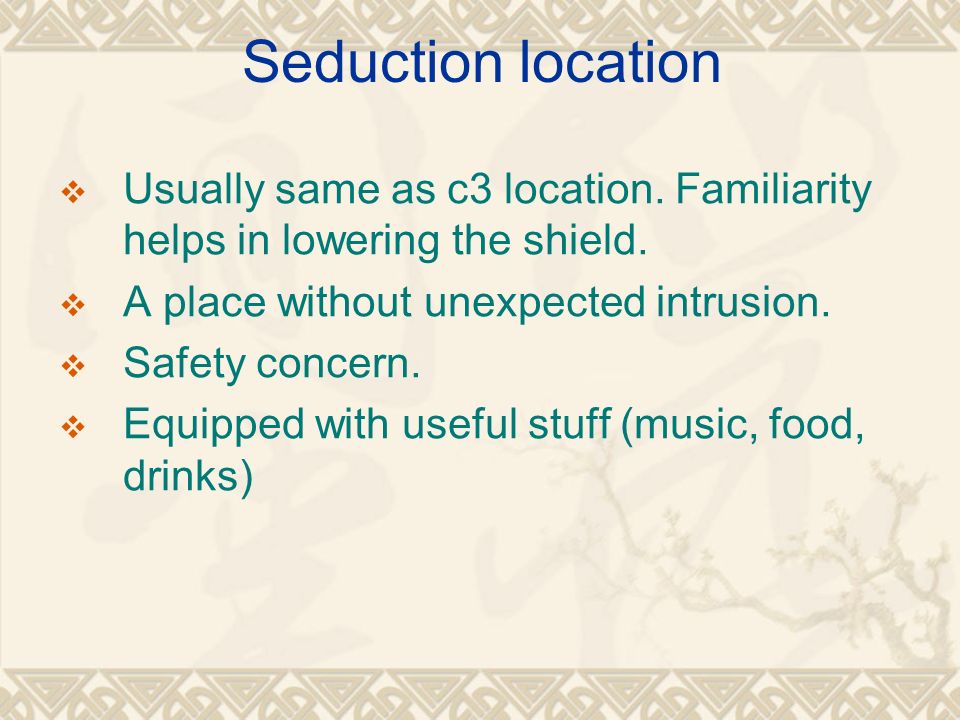 Seduction location

❖ Usually same as c3 location. Familiarity helps in lowering the shield.
❖ A place without unexpected intrusion.
❖ Safety concern.
❖ Equipped with useful stuff (music, food, drinks)